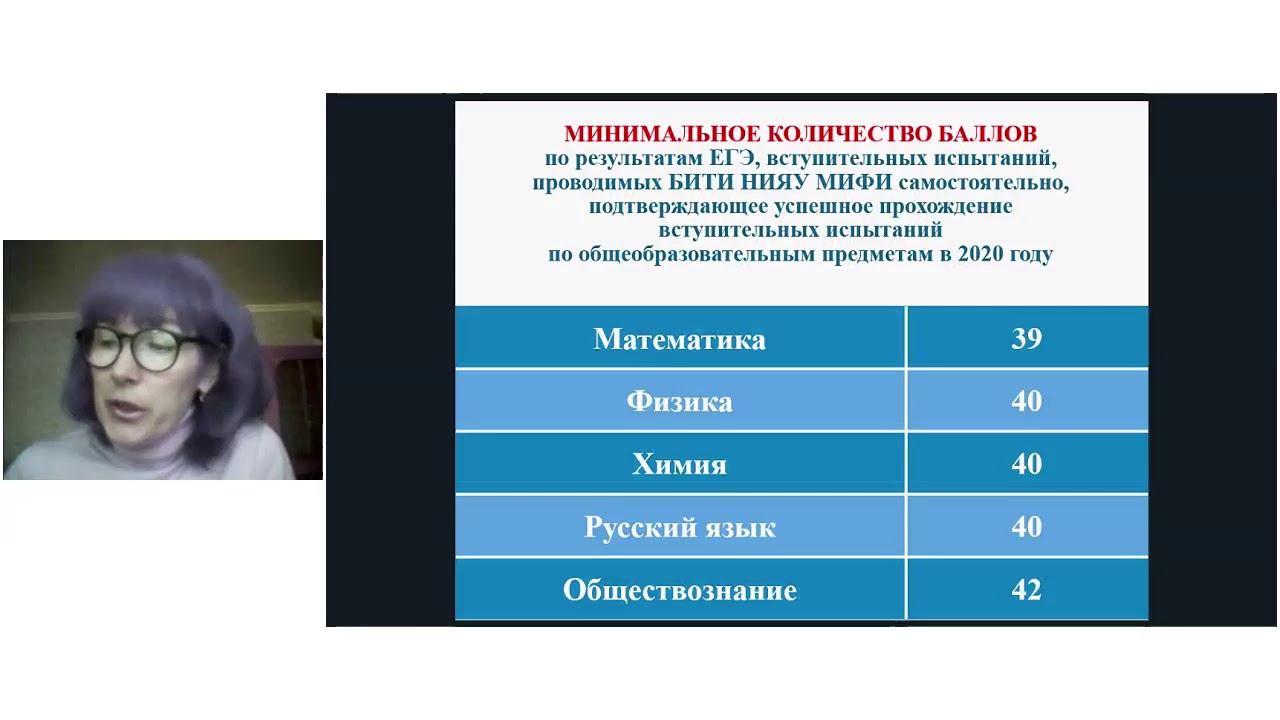 МИНИМАЛЬНОЕ КОЛИЧЕСТВО БАЛЛОВ
по результатам ЕГЭ, вступительных испытаний, проводимых БИТИ НИЯУ МИФИ самостоятельно, подтверждающее успешное прохождение вступительных испытаний по общеобразовательным предметам в 2020 году

| Математика | 39 |
|---|---|
| Физика | 40 |
| Химия | 40 |
| Русский язык | 40 |
| Обществознание | 42 |